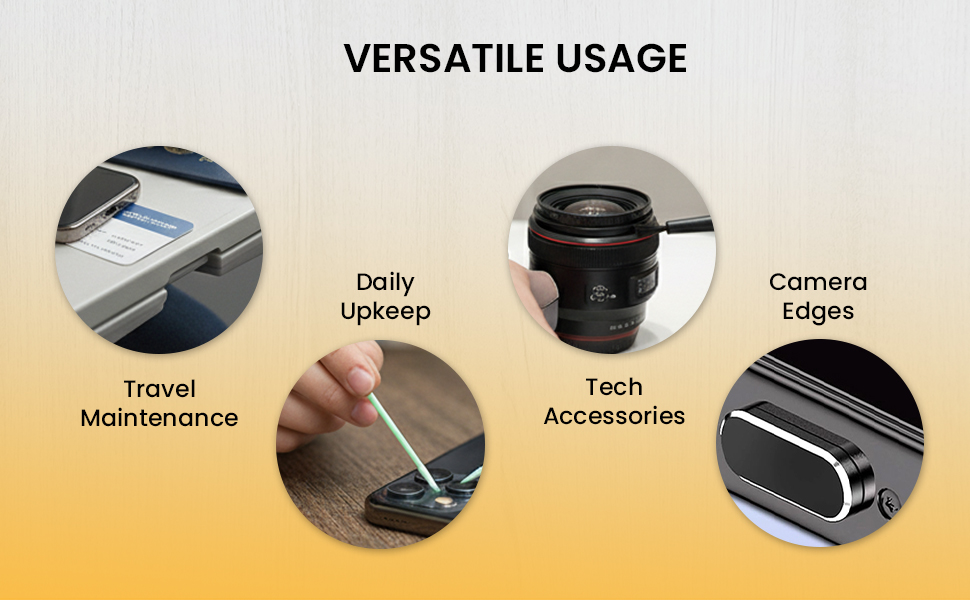 VERSATILE USAGE

Travel Maintenance

Daily Upkeep

Tech Accessories

Camera Edges